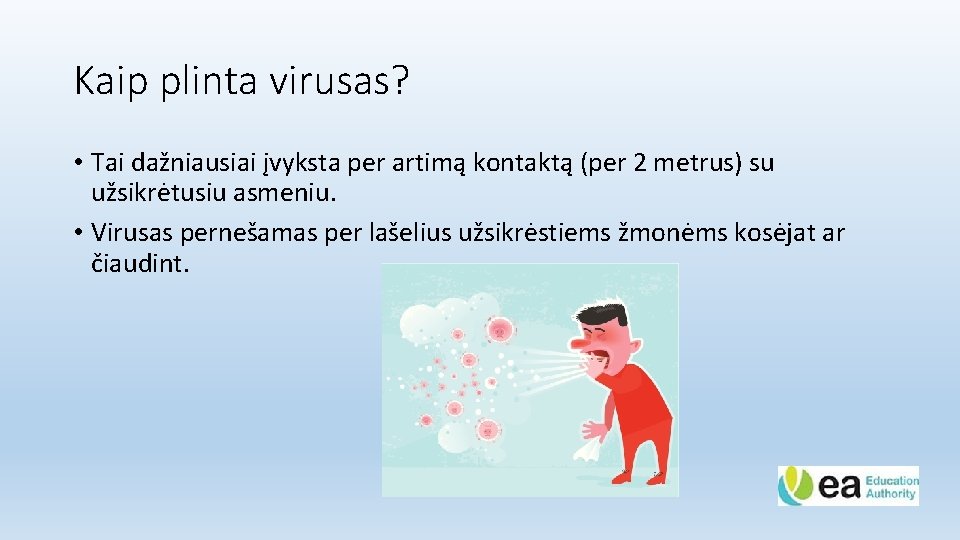 Kaip plinta virusas?

• Tai dažniausiai įvyksta per artimą kontaktą (per 2 metrus) su užsikrėtusiu asmeniu.

• Virusas pernešamas per lašelius užsikrėstiems žmonėms kosėjat ar čiaudint.

ea Education Authority